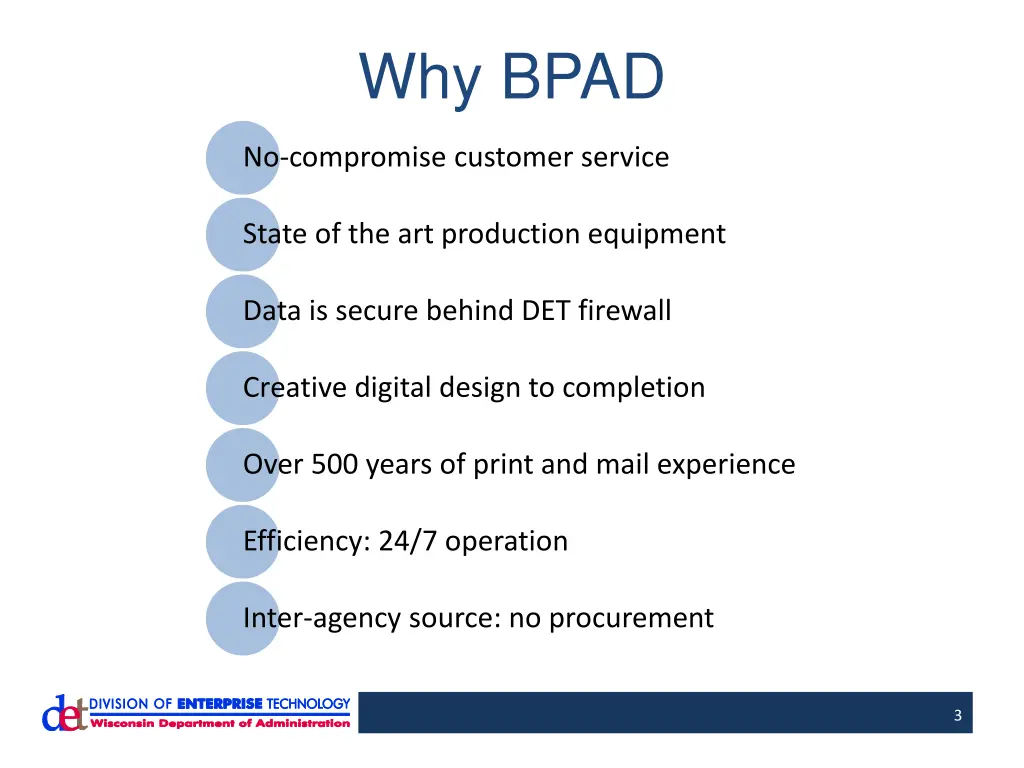 Why BPAD

No-compromise customer service

State of the art production equipment

Data is secure behind DET firewall

Creative digital design to completion

Over 500 years of print and mail experience

Efficiency: 24/7 operation

Inter-agency source: no procurement

det DIVISION OF ENTERPRISE TECHNOLOGY
Wisconsin Department of Administration

3